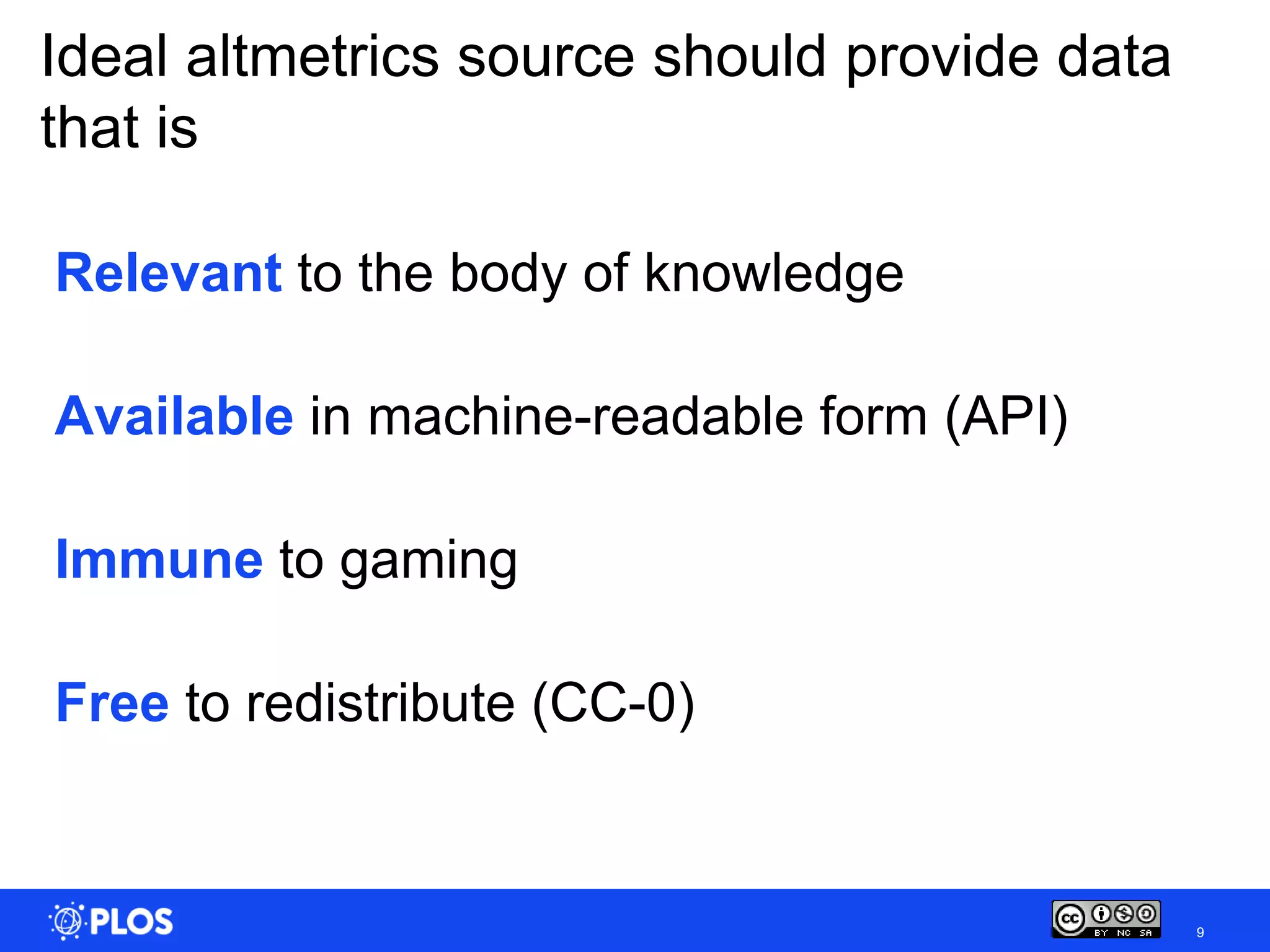 Ideal altmetrics source should provide data that is

Relevant to the body of knowledge

Available in machine-readable form (API)

Immune to gaming

Free to redistribute (CC-0)

PLOS

cc BY NC SA

9